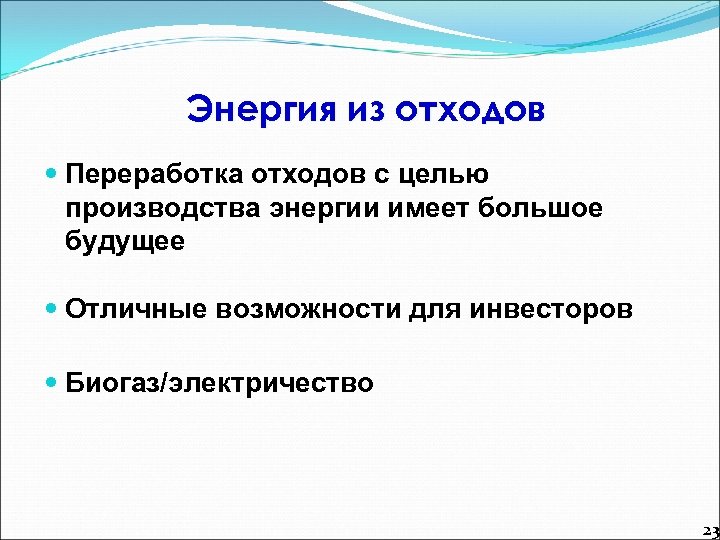 Энергия из отходов

Переработка отходов с целью производства энергии имеет большое будущее

Отличные возможности для инвесторов

Биогаз/электричество

23